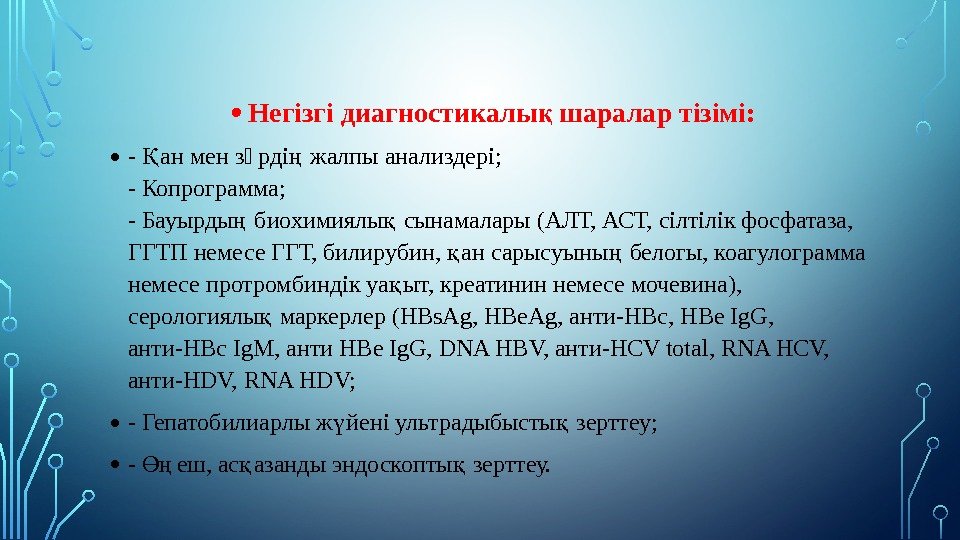 • Негізгі диагностикалық шаралар тізімі:

• - Қан мен зәрдің жалпы анализдері;
- Копрограмма;
- Бауырдың биохимиялық сынамалары (АЛТ, АСТ, сілтілік фосфатаза, ГГТП немесе ГГТ, билирубин, қан сарысуының белогы, коагулограмма немесе протромбиндік уақыт, креатинин немесе мочевина), серологиялық маркерлер (HBsAg, HBeAg, анти-HBc, HBe IgG, анти-HBc IgM, анти HBe IgG, DNA HBV, анти-HCV total, RNA HCV, анти-HDV, RNA HDV;

• - Гепатобилиарлы жүйені ультрадыбыстық зерттеу;

• - Өңеш, асқазанды эндоскоптық зерттеу.